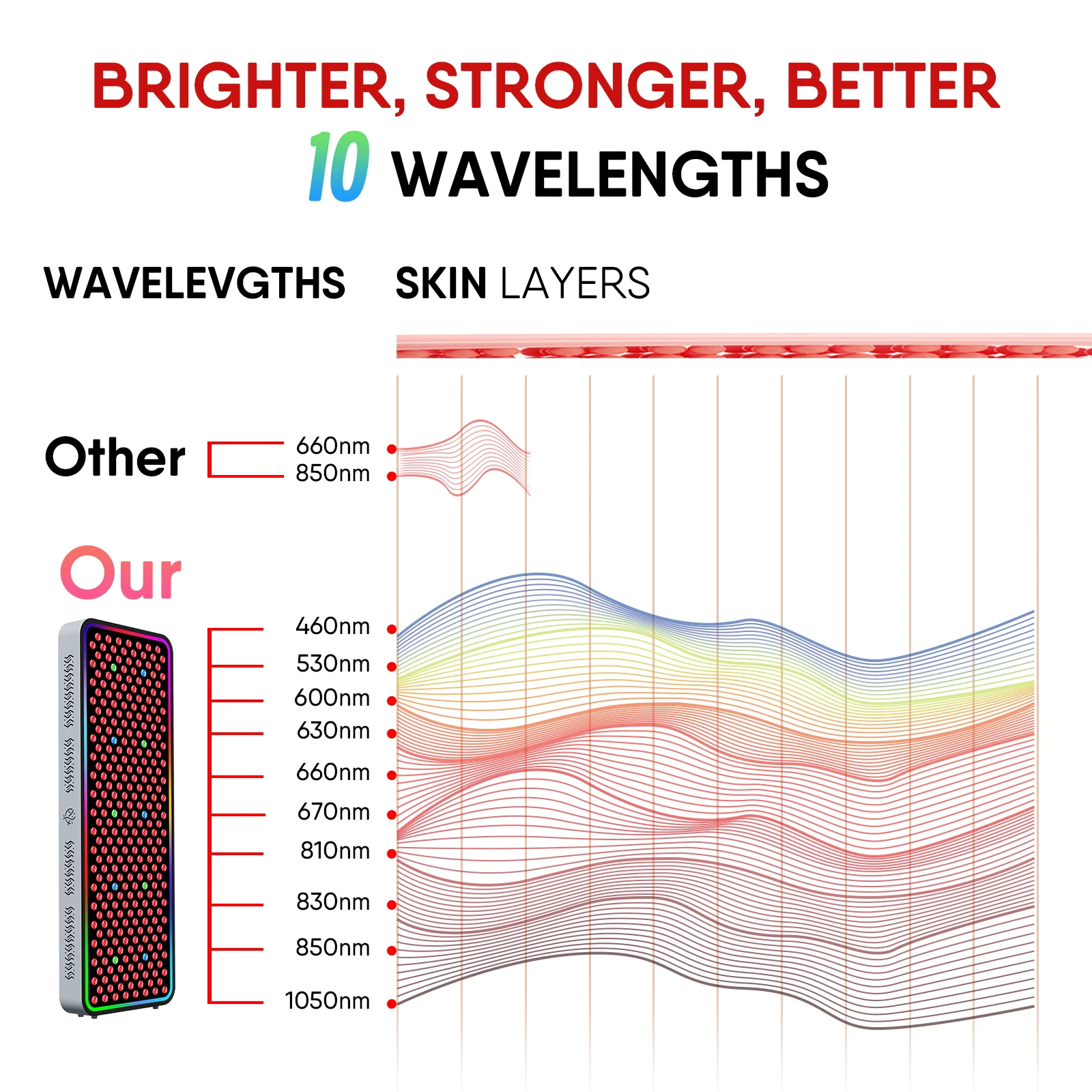 BRIGHTER, STRONGER, BETTER
10 WAVELENGTHS

WAVELEVGTHS

SKIN LAYERS

Other

660nm
850nm

Our

460nm
530nm
600nm
630nm
660nm
670nm
810nm
830nm
850nm
1050nm